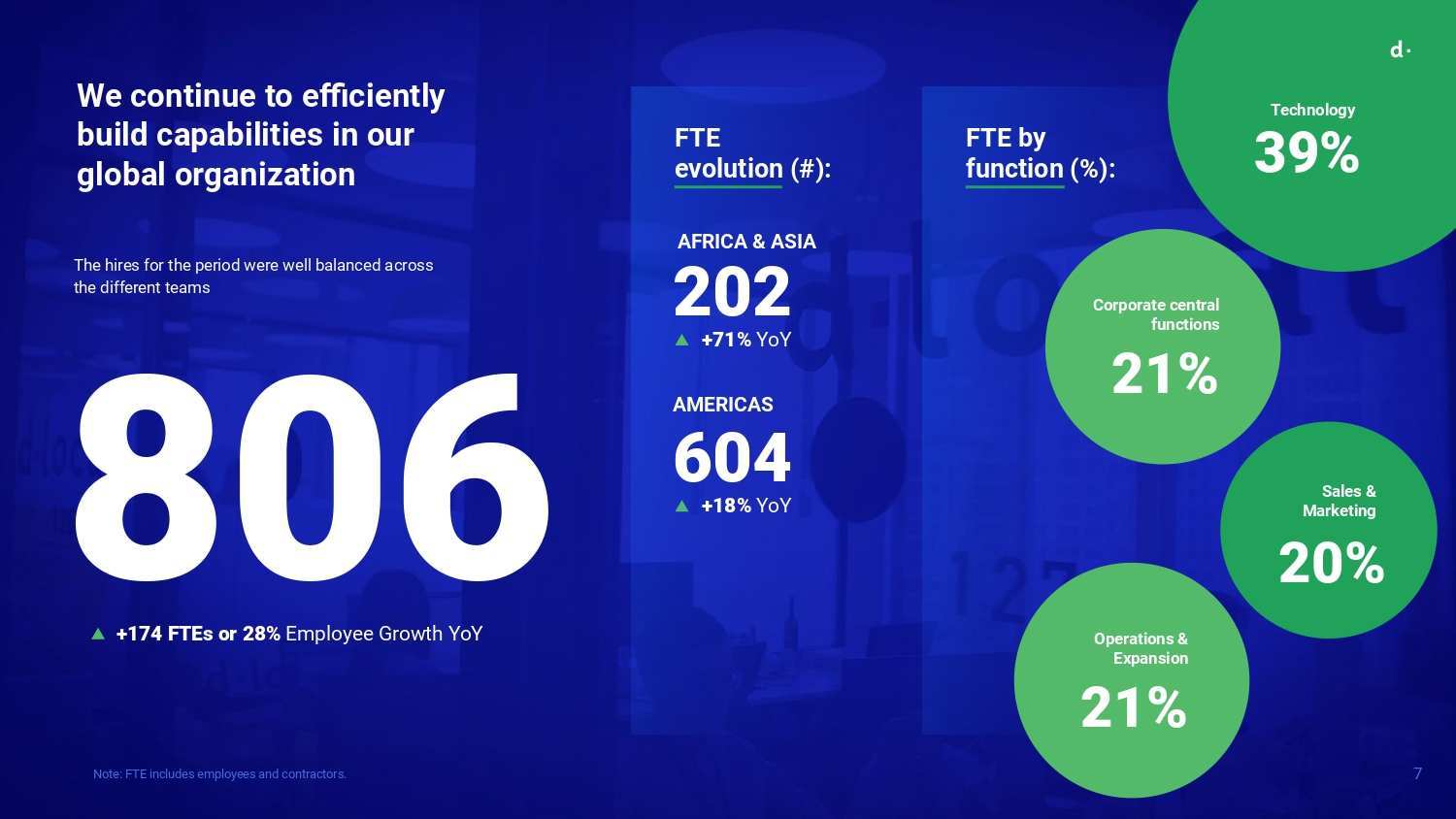 d·

We continue to efficiently build capabilities in our global organization

The hires for the period were well balanced across the different teams

806

▲ +174 FTEs or 28% Employee Growth YoY

FTE evolution (#):

AFRICA & ASIA
202
▲ +71% YoY

AMERICAS
604
▲ +18% YoY

FTE by function (%):

Technology
39%

Corporate central functions
21%

Sales & Marketing
20%

Operations & Expansion
21%

Note: FTE includes employees and contractors.

7